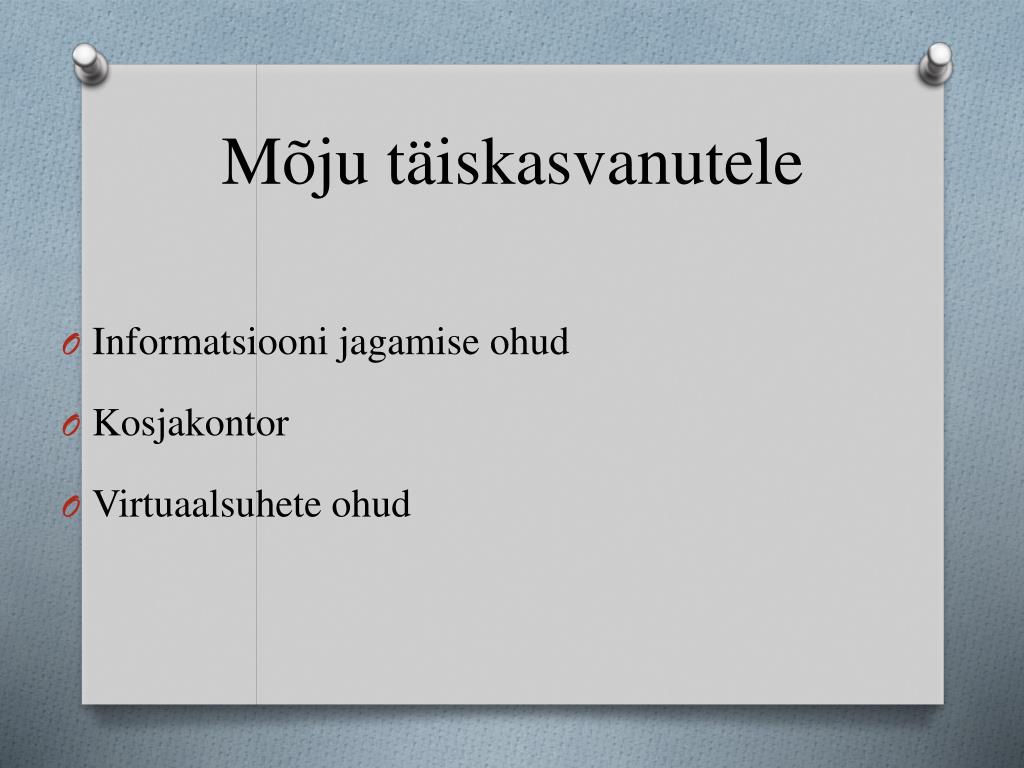 Mõju täiskasvanutele

O Informatsiooni jagamise ohud

O Kosjakontor

O Virtuaalsuhete ohud